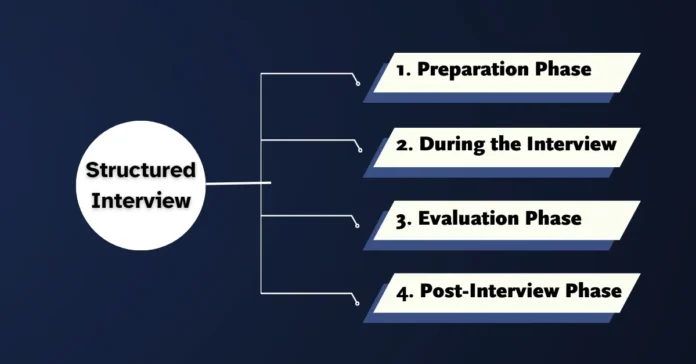 Structured Interview

1. Preparation Phase

2. During the Interview

3. Evaluation Phase

4. Post-Interview Phase